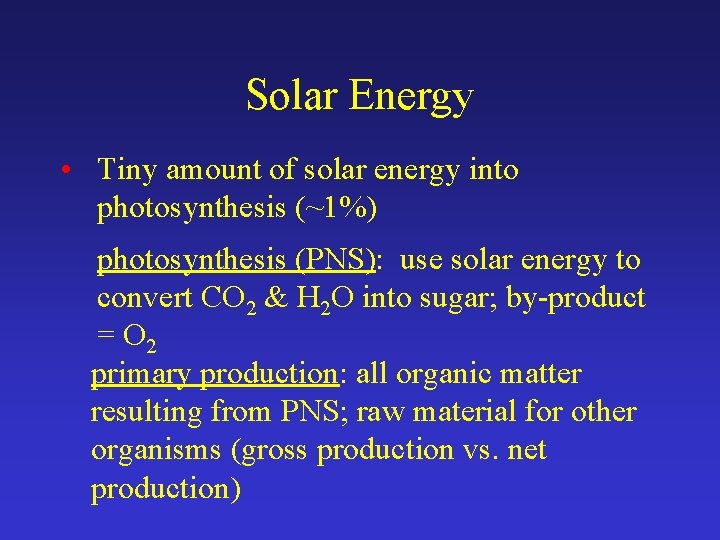 Solar Energy

• Tiny amount of solar energy into photosynthesis (~1%)

photosynthesis (PNS): use solar energy to convert $CO_2$ & $H_2O$ into sugar; by-product = $O_2$

primary production: all organic matter resulting from PNS; raw material for other organisms (gross production vs. net production)